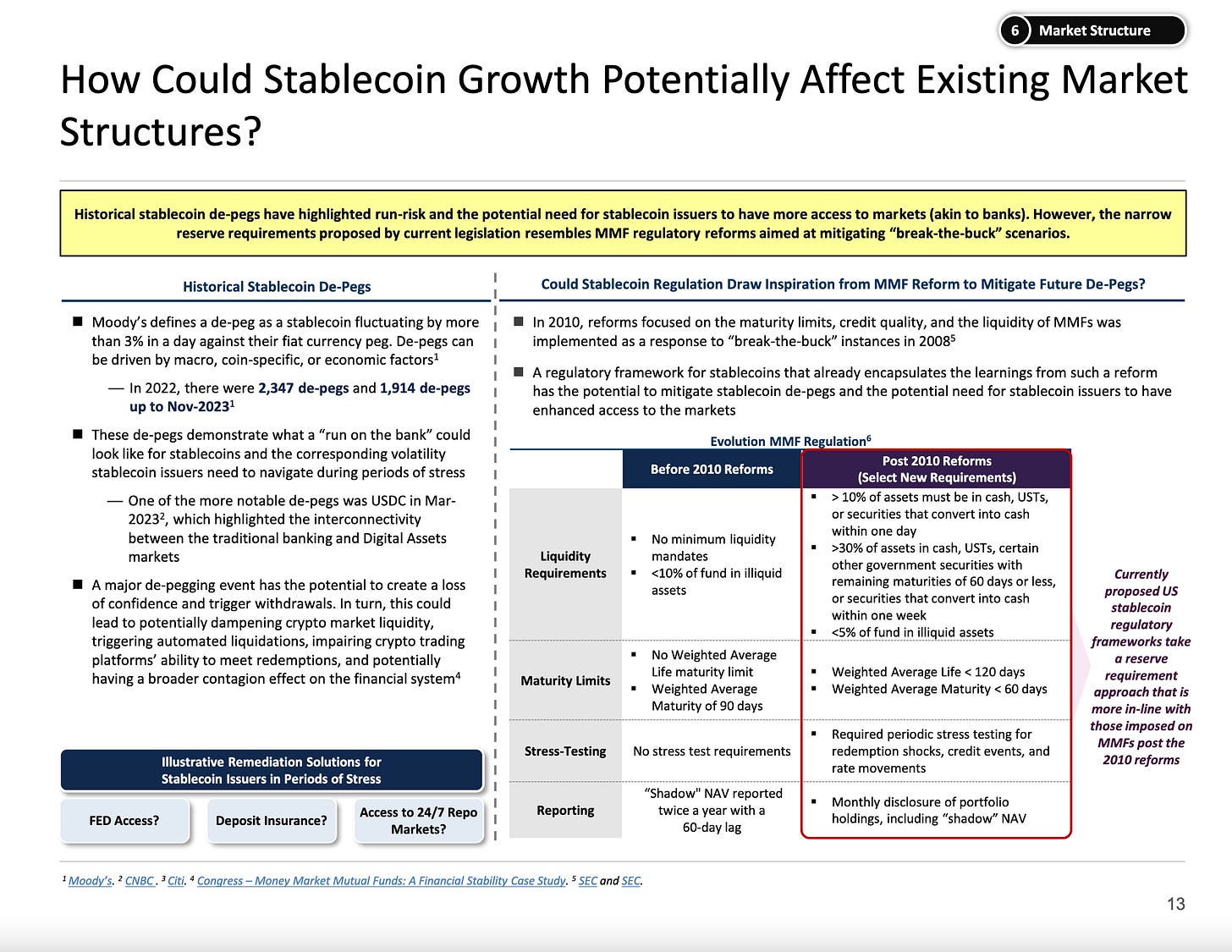 6 Market Structure

How Could Stablecoin Growth Potentially Affect Existing Market Structures?

Historical stablecoin de-pegs have highlighted run-risk and the potential need for stablecoin issuers to have more access to markets (akin to banks). However, the narrow reserve requirements proposed by current legislation resembles MMF regulatory reforms aimed at mitigating "break-the-buck" scenarios.

Historical Stablecoin De-Pegs

■ Moody's defines a de-peg as a stablecoin fluctuating by more than 3% in a day against their fiat currency peg. De-pegs can be driven by macro, coin-specific, or economic factors$^1$

— In 2022, there were 2,347 de-pegs and 1,914 de-pegs up to Nov-2023$^1$

■ These de-pegs demonstrate what a "run on the bank" could look like for stablecoins and the corresponding volatility stablecoin issuers need to navigate during periods of stress

— One of the more notable de-pegs was USDC in Mar-2023$^2$, which highlighted the interconnectivity between the traditional banking and Digital Assets markets

■ A major de-pegging event has the potential to create a loss of confidence and trigger withdrawals. In turn, this could lead to potentially dampening crypto market liquidity, triggering automated liquidations, impairing crypto trading platforms' ability to meet redemptions, and potentially having a broader contagion effect on the financial system$^4$

Illustrative Remediation Solutions for Stablecoin Issuers in Periods of Stress

FED Access?

Deposit Insurance?

Access to 24/7 Repo Markets?

Could Stablecoin Regulation Draw Inspiration from MMF Reform to Mitigate Future De-Pegs?

■ In 2010, reforms focused on the maturity limits, credit quality, and the liquidity of MMFs was implemented as a response to "break-the-buck" instances in 2008$^5$

■ A regulatory framework for stablecoins that already encapsulates the learnings from such a reform has the potential to mitigate stablecoin de-pegs and the potential need for stablecoin issuers to have enhanced access to the markets

Evolution MMF Regulation$^6$

| | Before 2010 Reforms | Post 2010 Reforms (Select New Requirements) |
|---|---|---|
| Liquidity Requirements | ▪ No minimum liquidity mandates ▪ <10% of fund in illiquid assets | ▪ > 10% of assets must be in cash, USTs, or securities that convert into cash within one day ▪ >30% of assets in cash, USTs, certain other government securities with remaining maturities of 60 days or less, or securities that convert into cash within one week ▪ <5% of fund in illiquid assets |
| Maturity Limits | ▪ No Weighted Average Life maturity limit ▪ Weighted Average Maturity of 90 days | ▪ Weighted Average Life < 120 days ▪ Weighted Average Maturity < 60 days |
| Stress-Testing | No stress test requirements | ▪ Required periodic stress testing for redemption shocks, credit events, and rate movements |
| Reporting | "Shadow" NAV reported twice a year with a 60-day lag | ▪ Monthly disclosure of portfolio holdings, including "shadow" NAV |

Currently proposed US stablecoin regulatory frameworks take a reserve requirement approach that is more in-line with those imposed on MMFs post the 2010 reforms

$^1$ Moody's. $^2$ CNBC . $^3$ Citi. $^4$ Congress – Money Market Mutual Funds: A Financial Stability Case Study. $^5$ SEC and SEC.

13